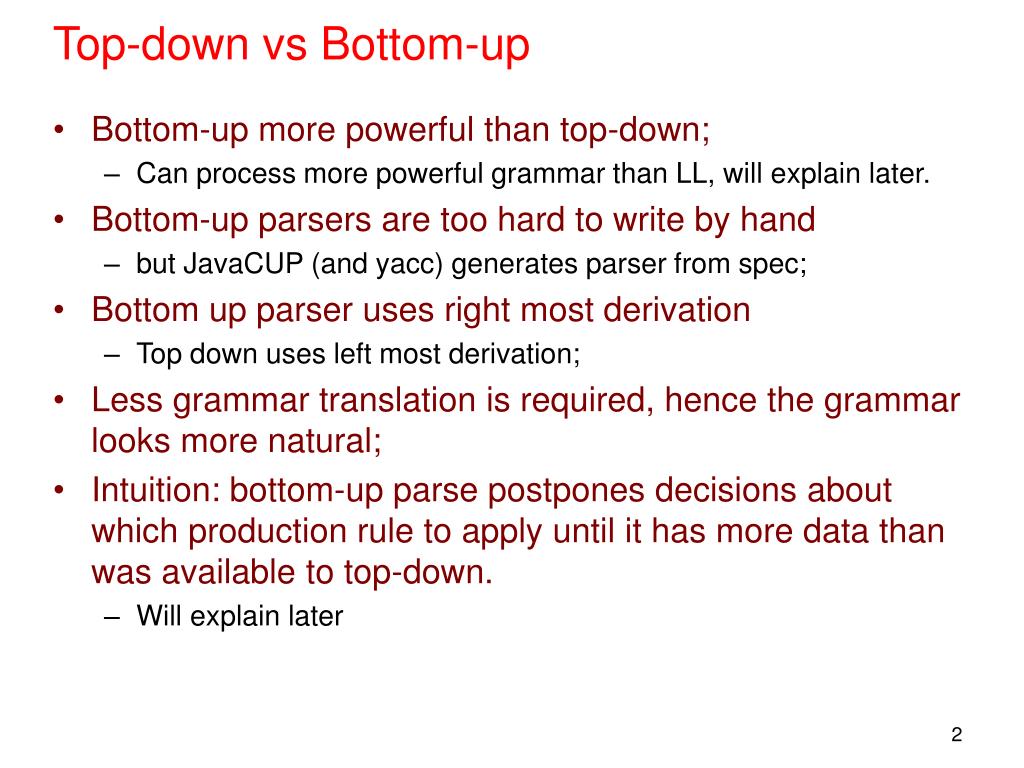 Top-down vs Bottom-up

• Bottom-up more powerful than top-down;
 – Can process more powerful grammar than LL, will explain later.
• Bottom-up parsers are too hard to write by hand
 – but JavaCUP (and yacc) generates parser from spec;
• Bottom up parser uses right most derivation
 – Top down uses left most derivation;
• Less grammar translation is required, hence the grammar looks more natural;
• Intuition: bottom-up parse postpones decisions about which production rule to apply until it has more data than was available to top-down.
 – Will explain later

2